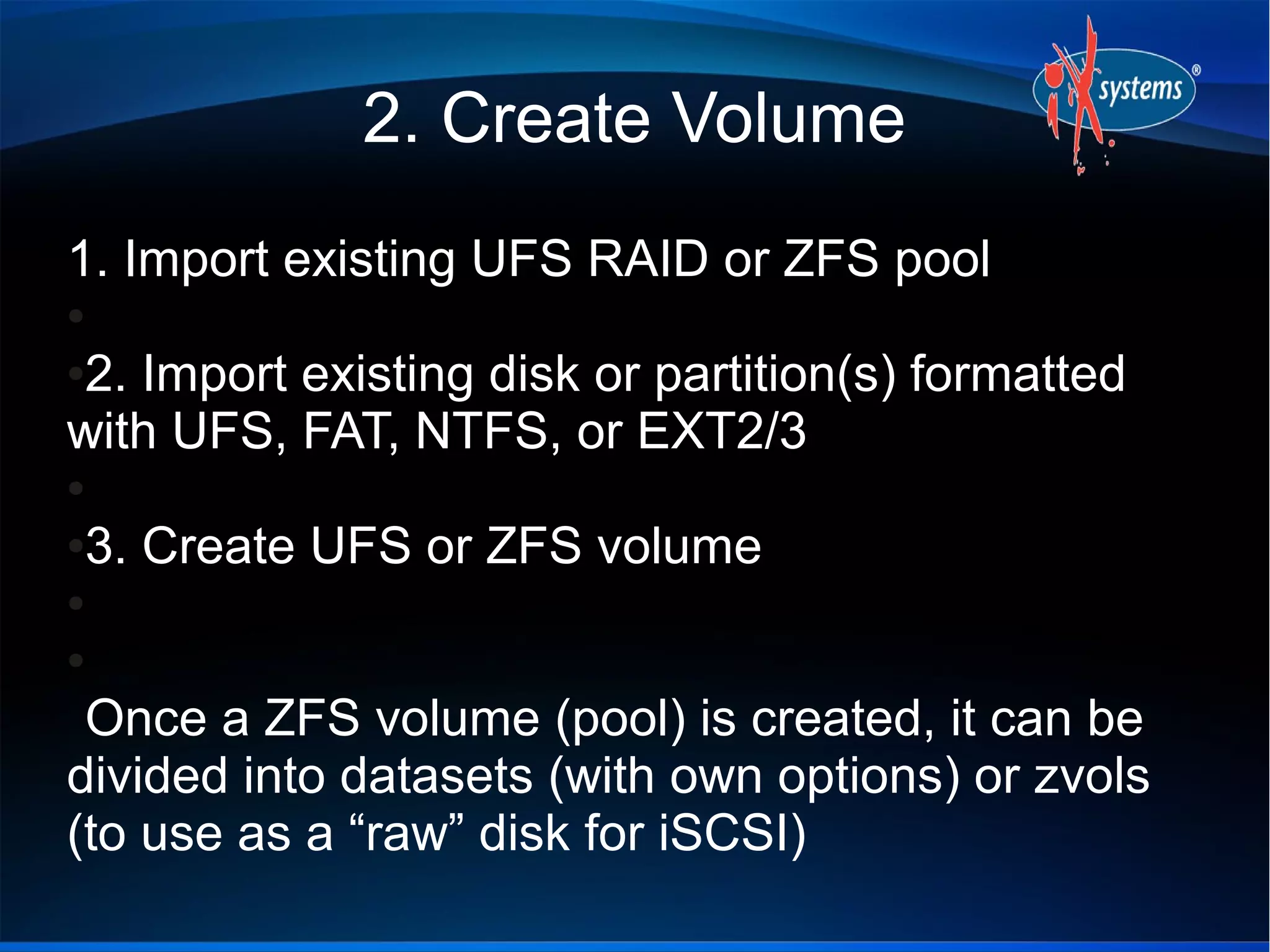 iX systems®

2. Create Volume

1. Import existing UFS RAID or ZFS pool

2. Import existing disk or partition(s) formatted with UFS, FAT, NTFS, or EXT2/3

3. Create UFS or ZFS volume

Once a ZFS volume (pool) is created, it can be divided into datasets (with own options) or zvols (to use as a “raw” disk for iSCSI)